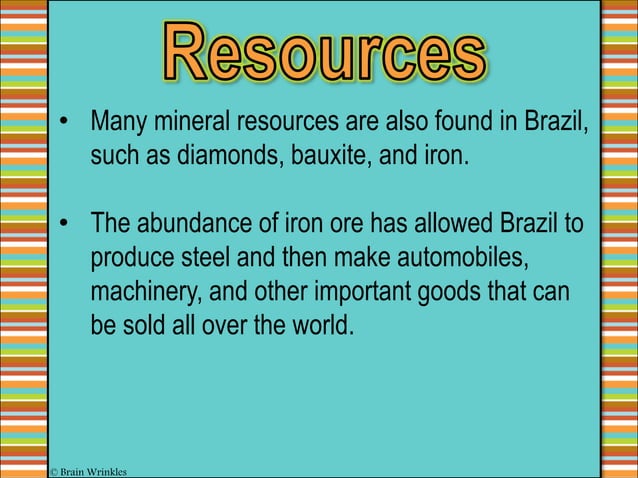 Resources

• Many mineral resources are also found in Brazil, such as diamonds, bauxite, and iron.

• The abundance of iron ore has allowed Brazil to produce steel and then make automobiles, machinery, and other important goods that can be sold all over the world.

© Brain Wrinkles